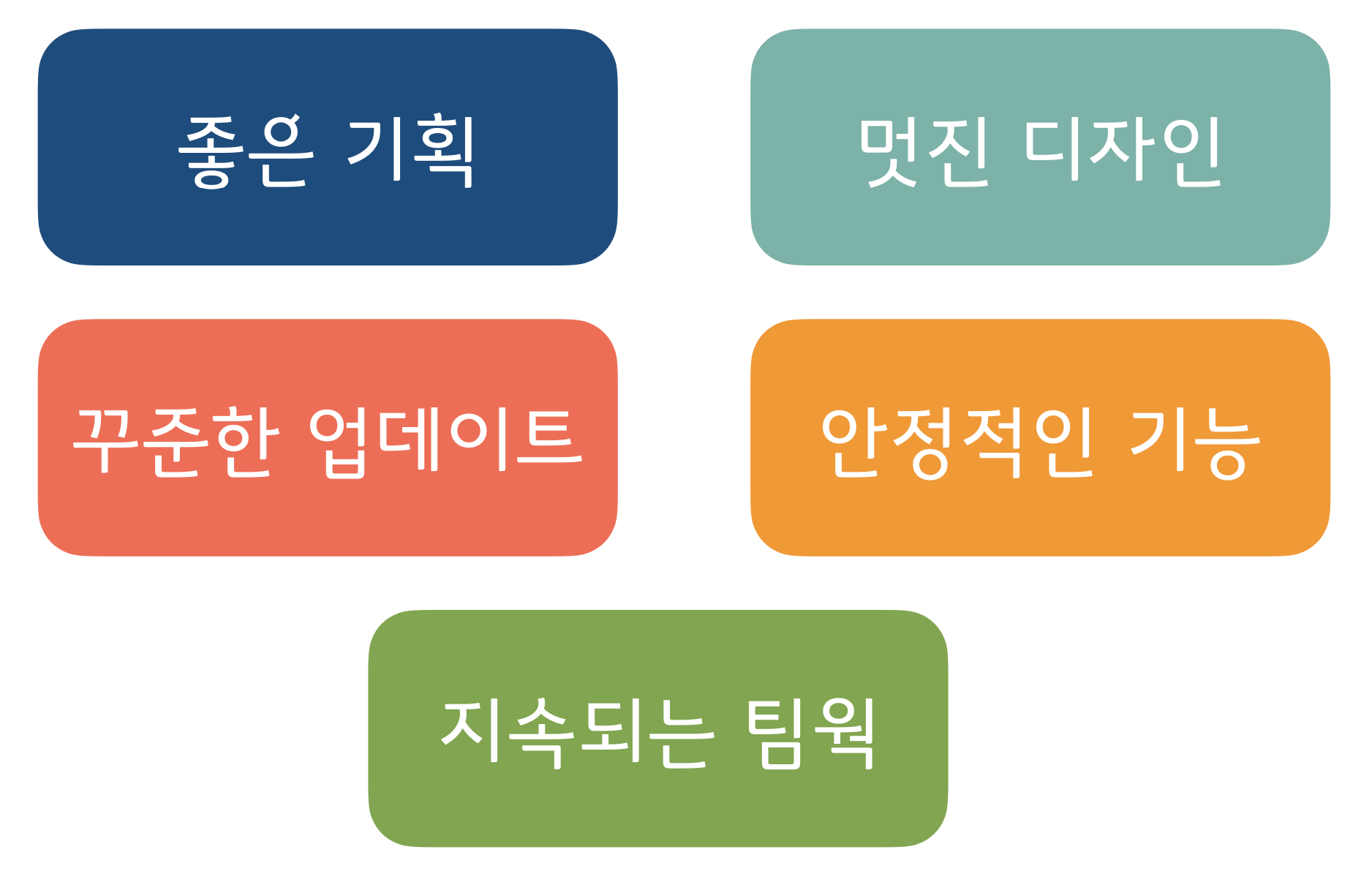 좋은 기획

멋진 디자인

꾸준한 업데이트

안정적인 기능

지속되는 팀웍